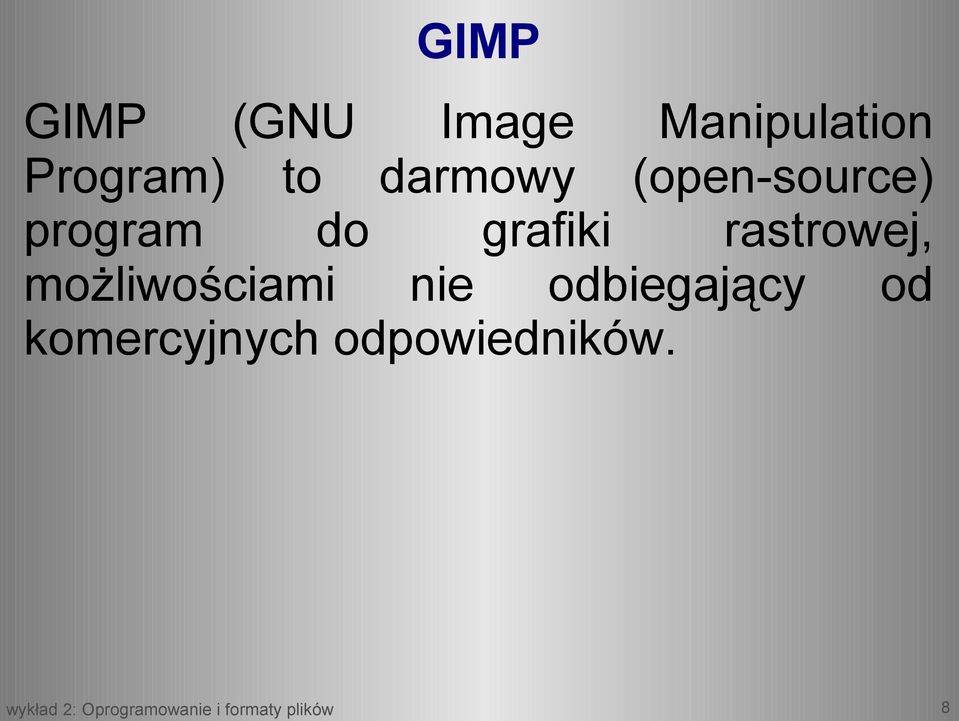 GIMP

GIMP (GNU Image Manipulation Program) to darmowy (open-source) program do grafiki rastrowej, możliwościami nie odbiegający od komercyjnych odpowiedników.

wykład 2: Oprogramowanie i formaty plików

8